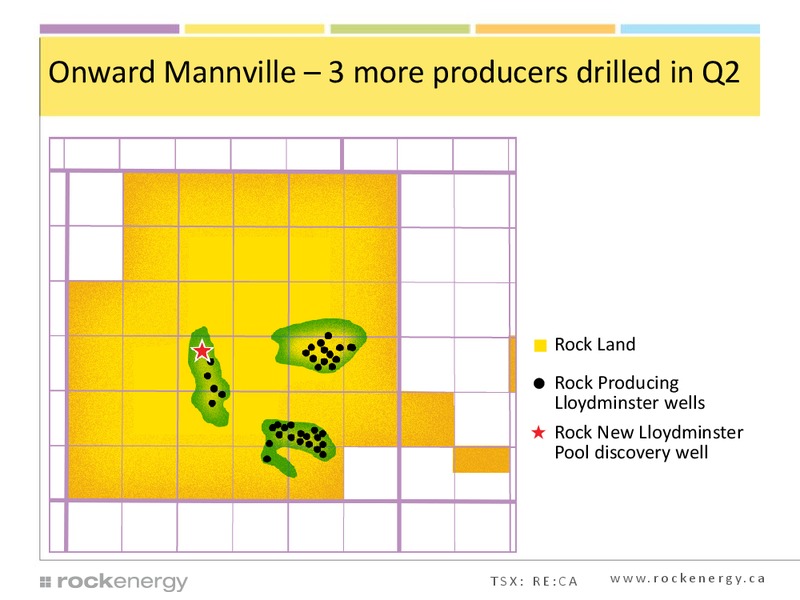 Onward Mannville – 3 more producers drilled in Q2

Rock Land

Rock Producing Lloydminster wells

Rock New Lloydminster Pool discovery well

rockenergy

TSX: RE:CA

www.rockenergy.ca